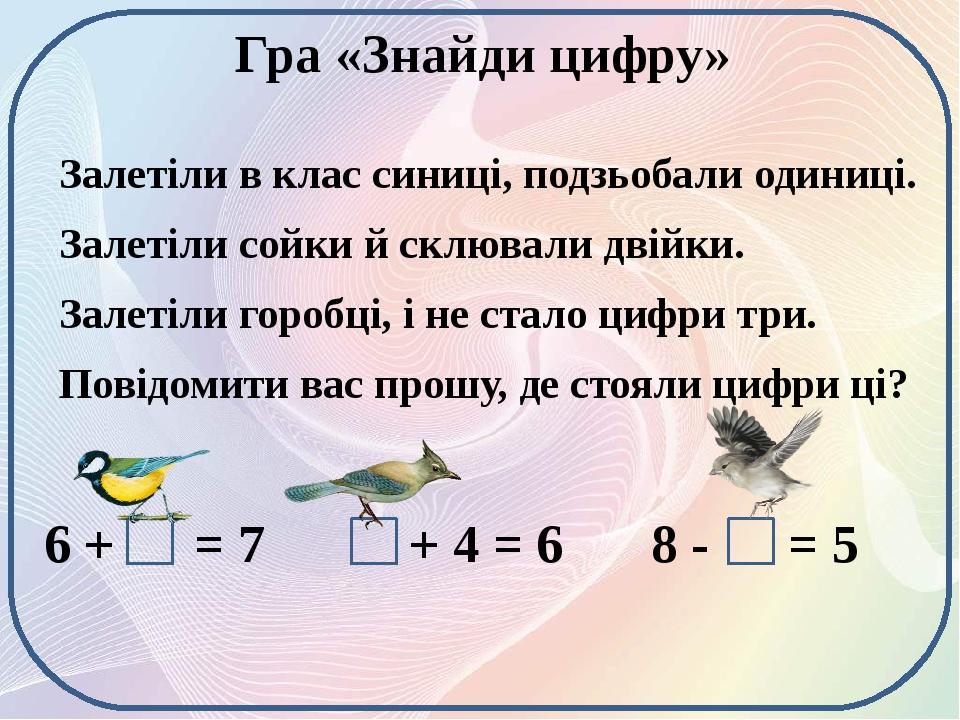 Гра «Знайди цифру»

Залетіли в клас синиці, подзьобали одиниці.

Залетіли сойки й склювали двійки.

Залетіли горобці, і не стало цифри три.

Повідомити вас прошу, де стояли цифри ці?

$6 + \square = 7$ $\square + 4 = 6$ $8 - \square = 5$